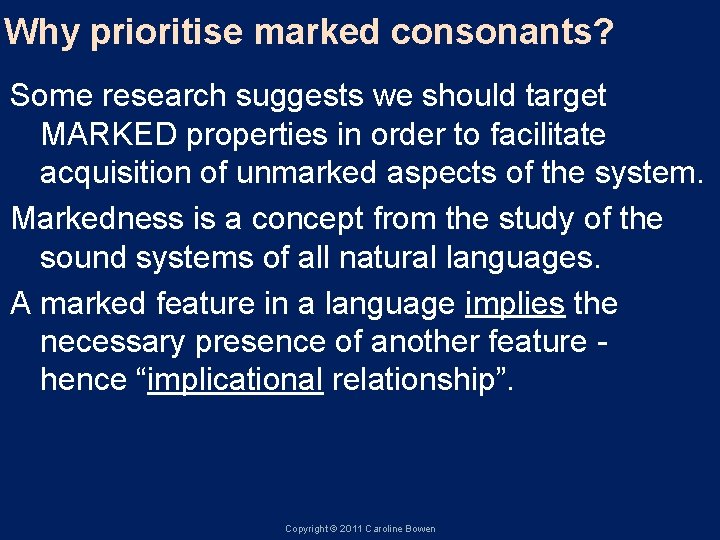 Why prioritise marked consonants?

Some research suggests we should target MARKED properties in order to facilitate acquisition of unmarked aspects of the system.

Markedness is a concept from the study of the sound systems of all natural languages.

A marked feature in a language implies the necessary presence of another feature - hence “implicational relationship”.

Copyright © 2011 Caroline Bowen